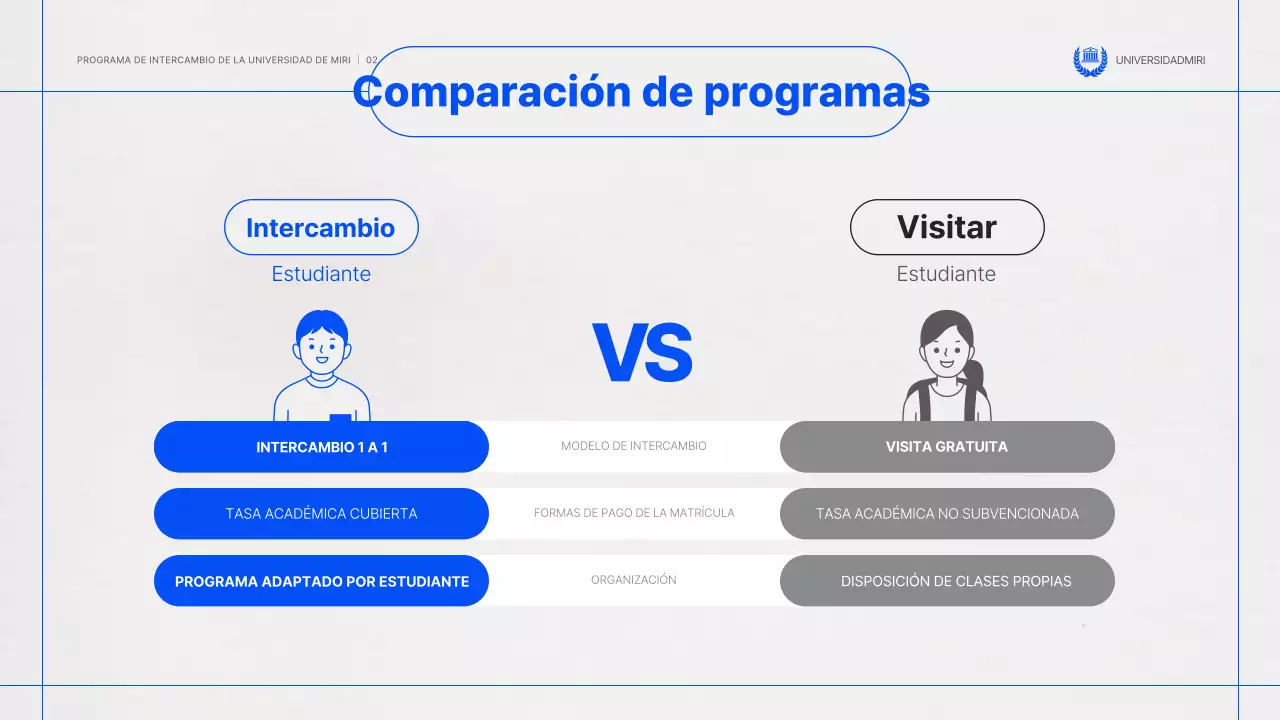 PROGRAMA DE INTERCAMBIO DE LA UNIVERSIDAD DE MIRI | 02

UNIVERSIDADMIRI

Comparación de programas

Intercambio
Estudiante

VS

Visitar
Estudiante

| INTERCAMBIO 1 A 1 | MODELO DE INTERCAMBIO | VISITA GRATUITA |
|---|---|---|
| TASA ACADÉMICA CUBIERTA | FORMAS DE PAGO DE LA MATRÍCULA | TASA ACADÉMICA NO SUBVENCIONADA |
| PROGRAMA ADAPTADO POR ESTUDIANTE | ORGANIZACIÓN | DISPOSICIÓN DE CLASES PROPIAS |